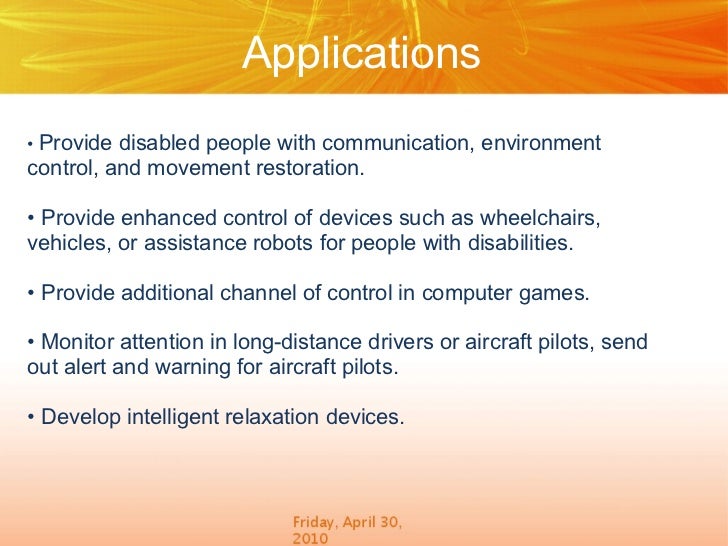 Applications

• Provide disabled people with communication, environment control, and movement restoration.

• Provide enhanced control of devices such as wheelchairs, vehicles, or assistance robots for people with disabilities.

• Provide additional channel of control in computer games.

• Monitor attention in long-distance drivers or aircraft pilots, send out alert and warning for aircraft pilots.

• Develop intelligent relaxation devices.

Friday, April 30, 2010